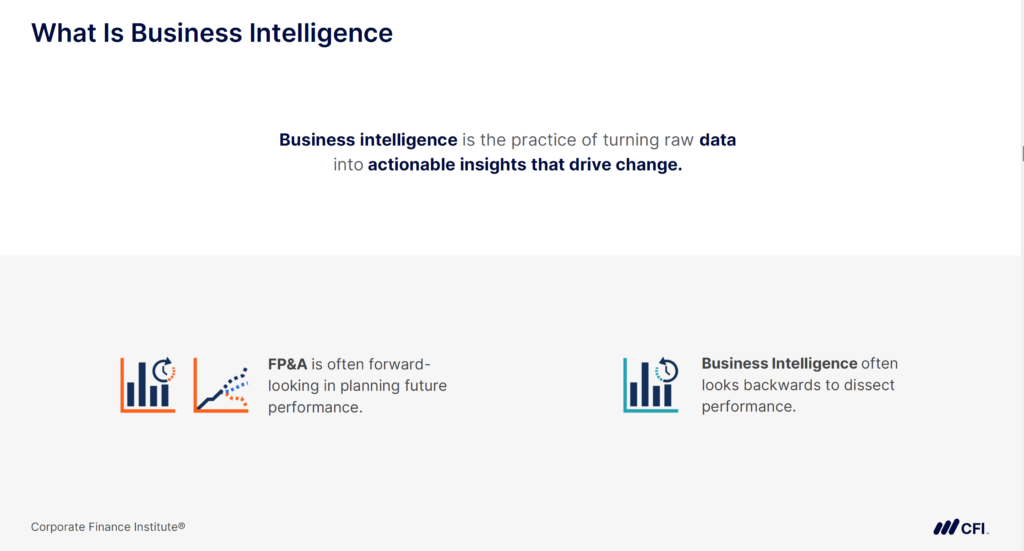 What Is Business Intelligence

Business intelligence is the practice of turning raw data into actionable insights that drive change.

FP&A is often forward-looking in planning future performance.

Business Intelligence often looks backwards to dissect performance.

Corporate Finance Institute®

CFI.